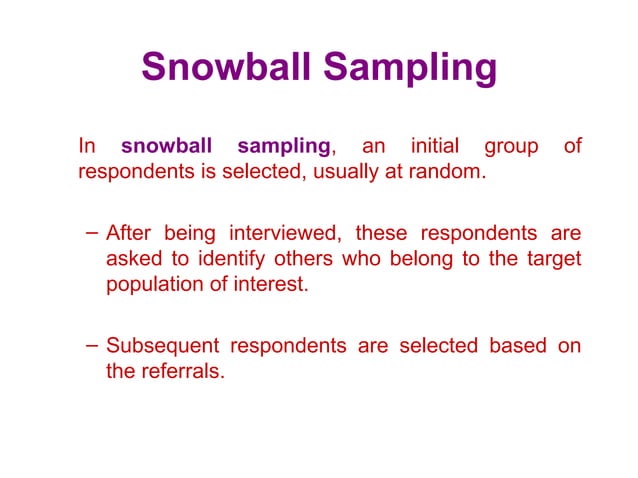 Snowball Sampling

In snowball sampling, an initial group of respondents is selected, usually at random.

– After being interviewed, these respondents are asked to identify others who belong to the target population of interest.

– Subsequent respondents are selected based on the referrals.